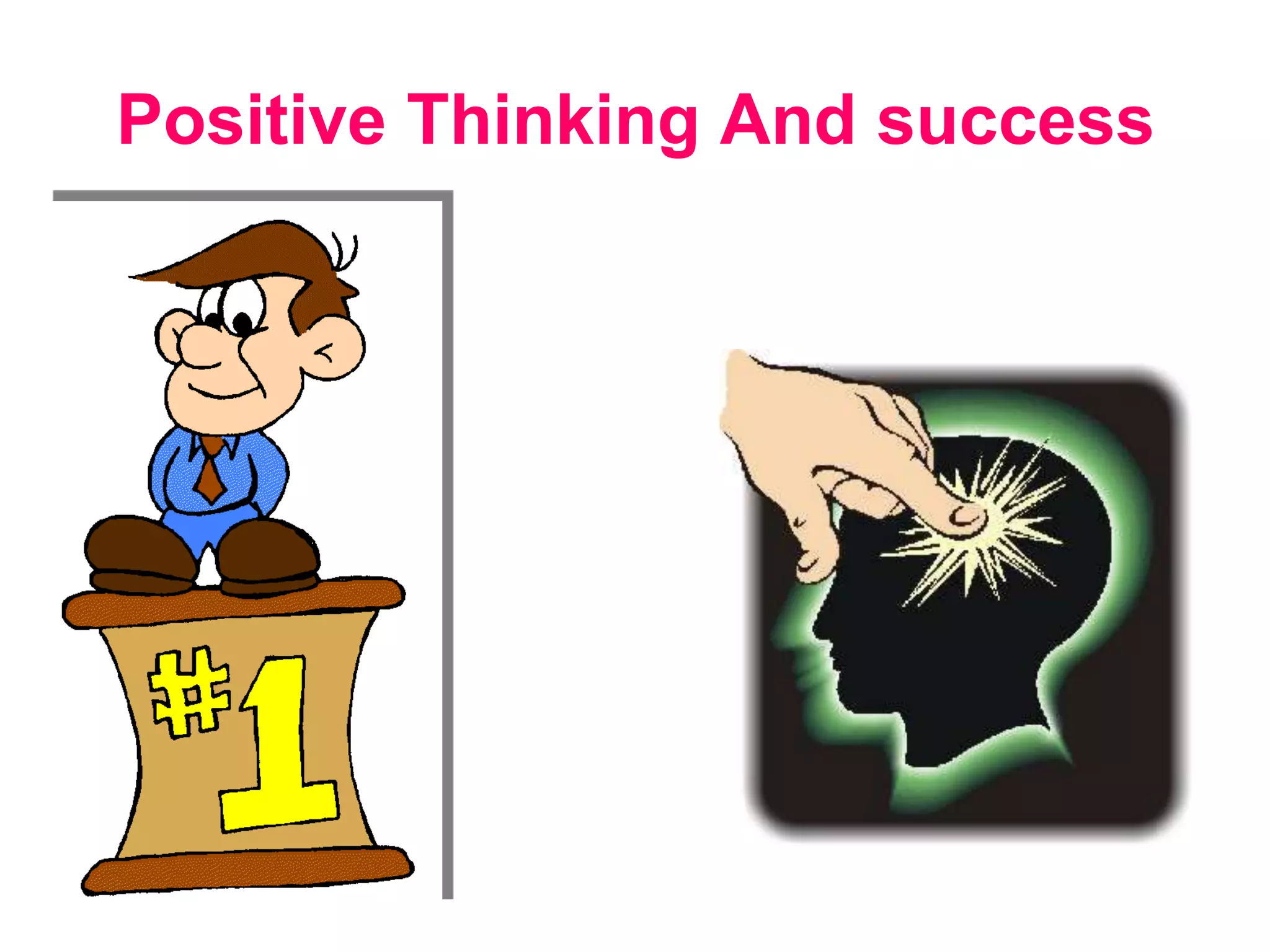 Positive Thinking And success

#1